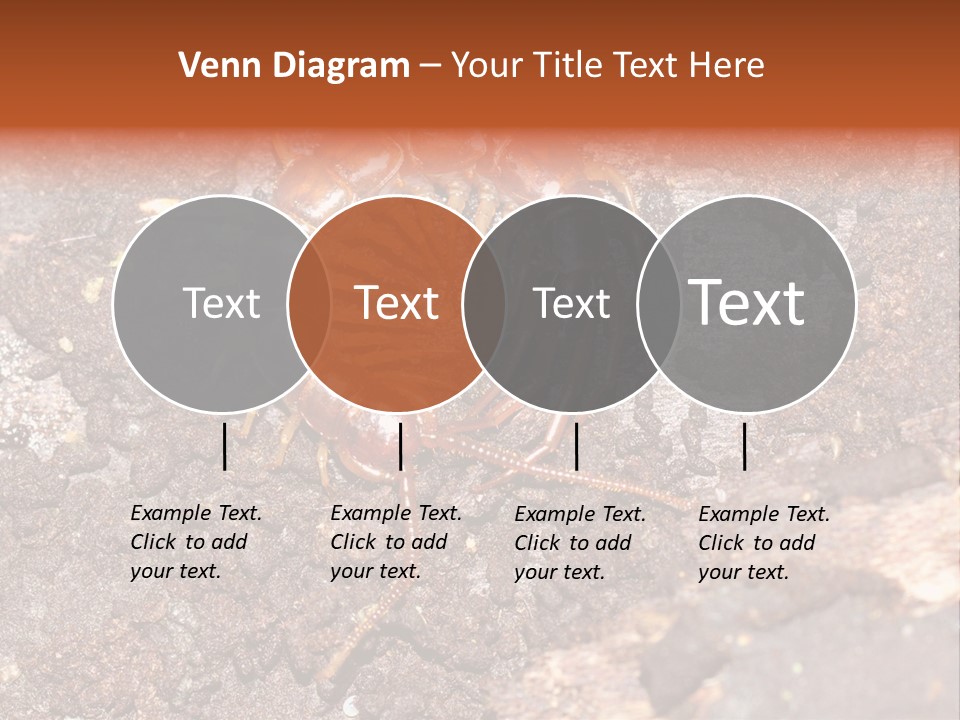 Venn Diagram – Your Title Text Here

Text

Text

Text

Text

Example Text. Click to add your text.

Example Text. Click to add your text.

Example Text. Click to add your text.

Example Text. Click to add your text.